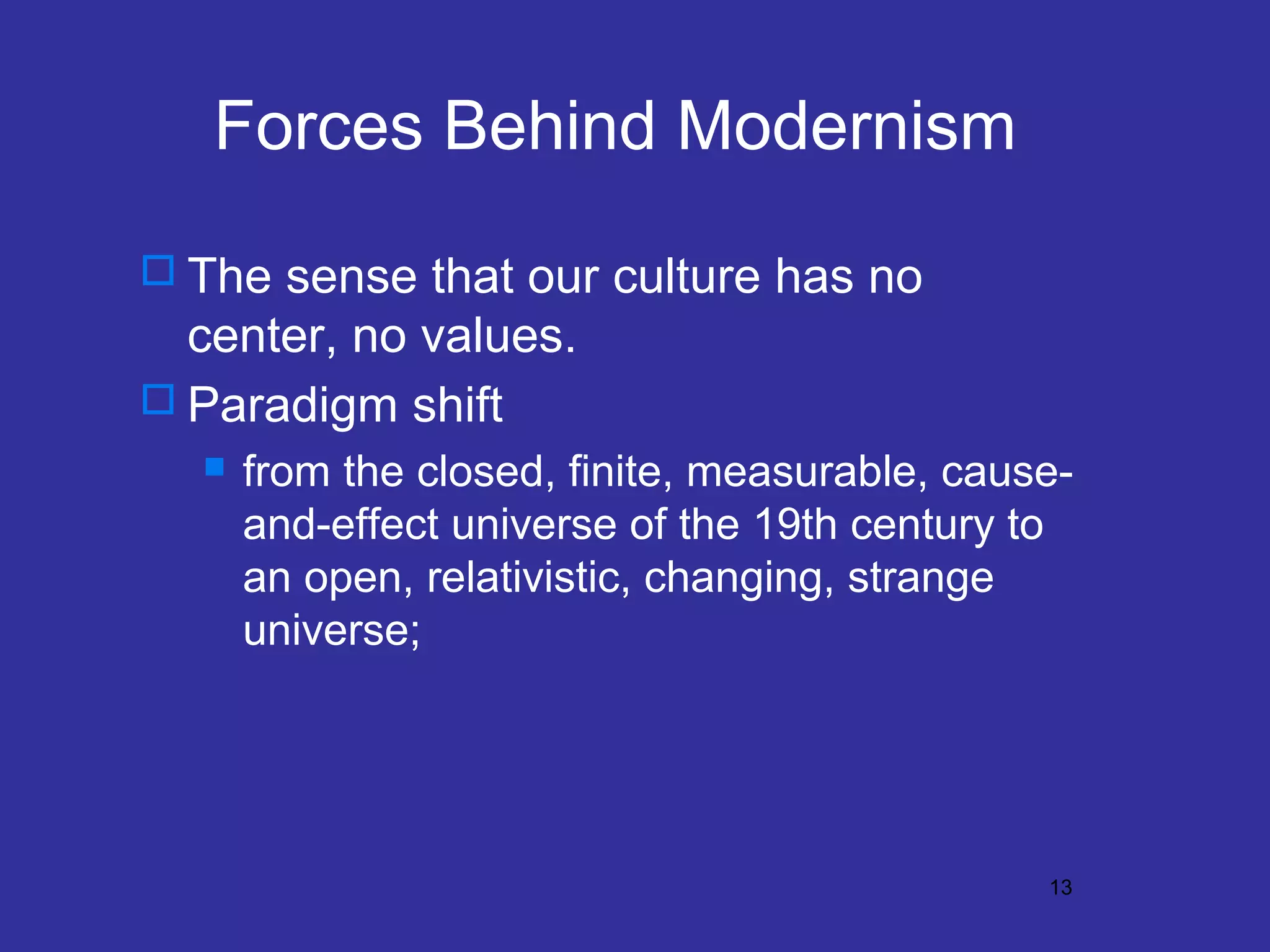 Forces Behind Modernism

The sense that our culture has no center, no values.

Paradigm shift

from the closed, finite, measurable, cause-and-effect universe of the 19th century to an open, relativistic, changing, strange universe;

13